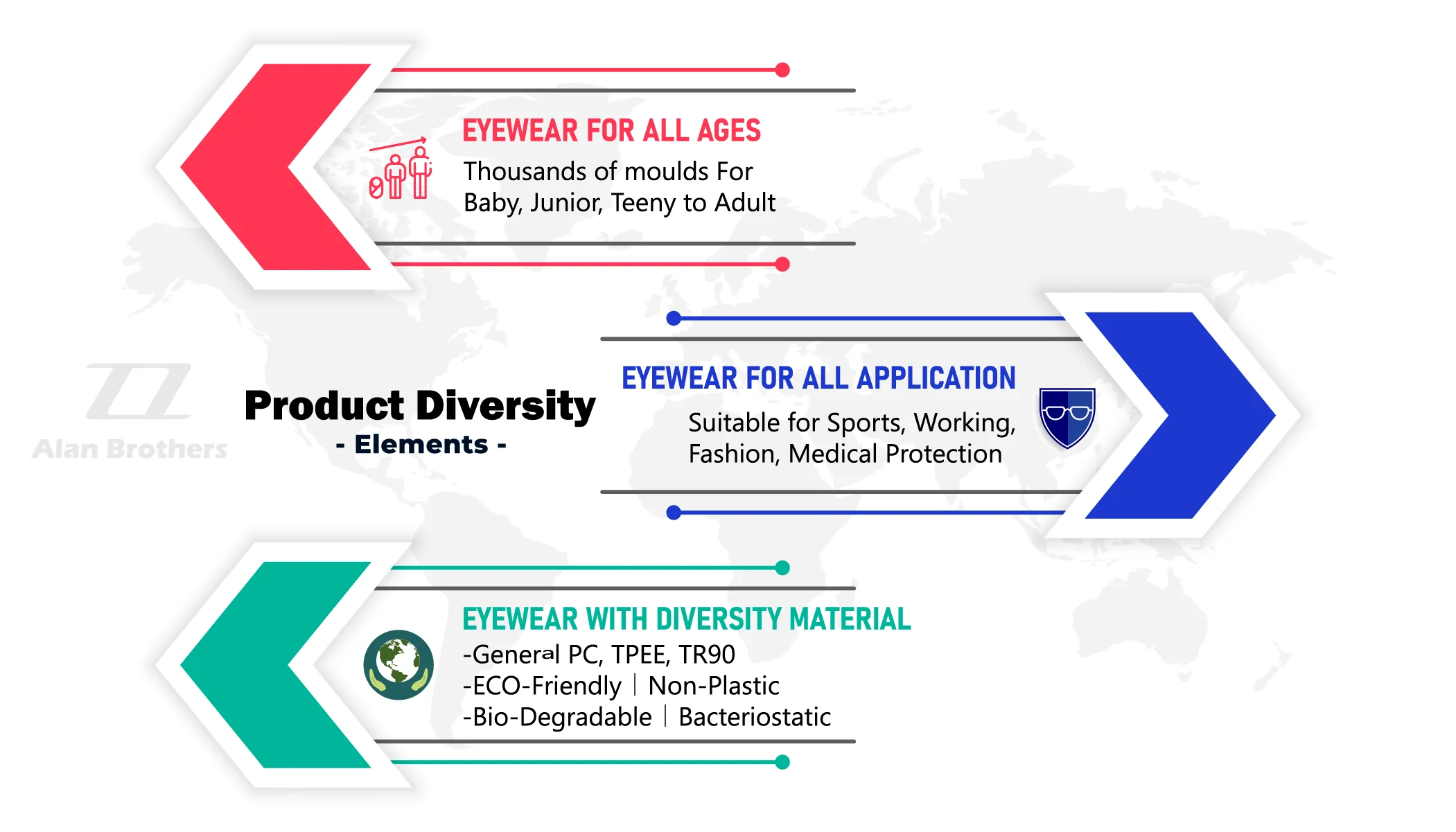 EYEWEAR FOR ALL AGES

Thousands of moulds For Baby, Junior, Teeny to Adult

Alan Brothers

Product Diversity
- Elements -

EYEWEAR FOR ALL APPLICATION

Suitable for Sports, Working, Fashion, Medical Protection

EYEWEAR WITH DIVERSITY MATERIAL

-General PC, TPEE, TR90
-ECO-Friendly | Non-Plastic
-Bio-Degradable | Bacteriostatic